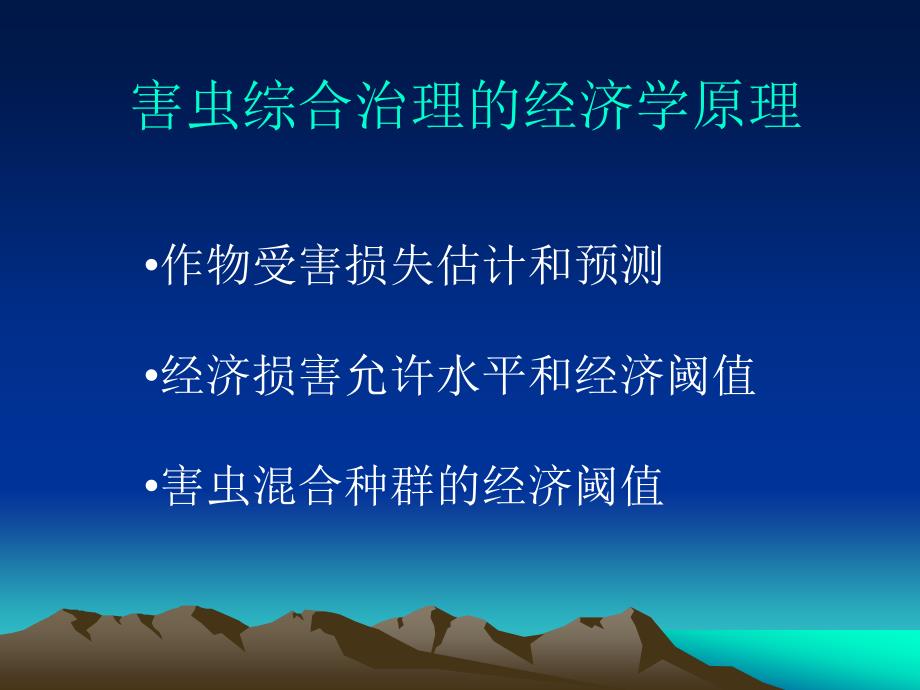 害虫综合治理的经济学原理

•作物受害损失估计和预测

•经济损害允许水平和经济阈值

•害虫混合种群的经济阈值